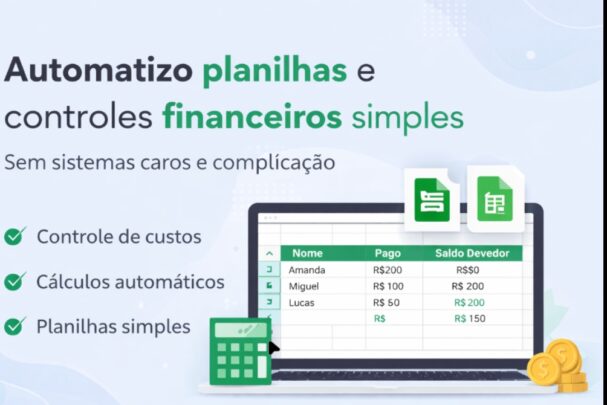 Automatizo planilhas e controles financeiros simples

Sem sistemas caros e complicação

Controle de custos

Cálculos automáticos

Planilhas simples

| Nome | Pago | Saldo Devedor |
|---|---|---|
| Amanda | R$200 | R$$0 |
| Miguel | R$ 100 | R$ 200 |
| Lucas | R$ 50 | R$ 200 |
| | R$ | R$ 150 |